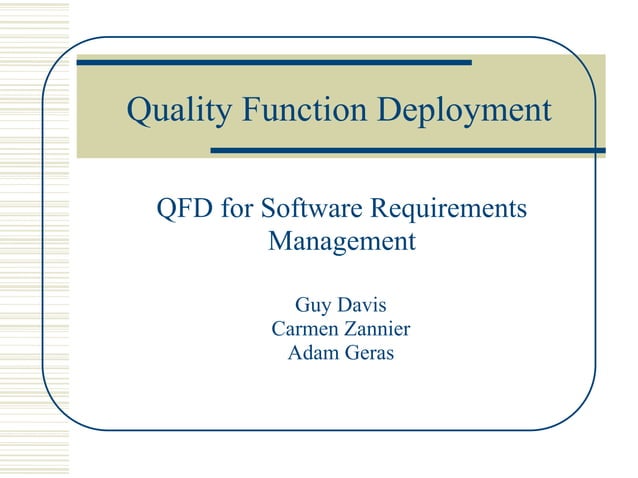 Quality Function Deployment

QFD for Software Requirements Management

Guy Davis
Carmen Zannier
Adam Geras